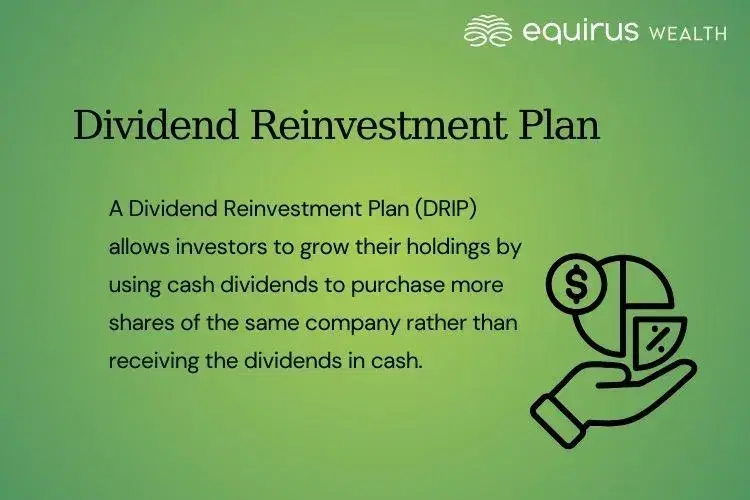 equirus WEALTH

Dividend Reinvestment Plan

A Dividend Reinvestment Plan (DRIP) allows investors to grow their holdings by using cash dividends to purchase more shares of the same company rather than receiving the dividends in cash.

$

%